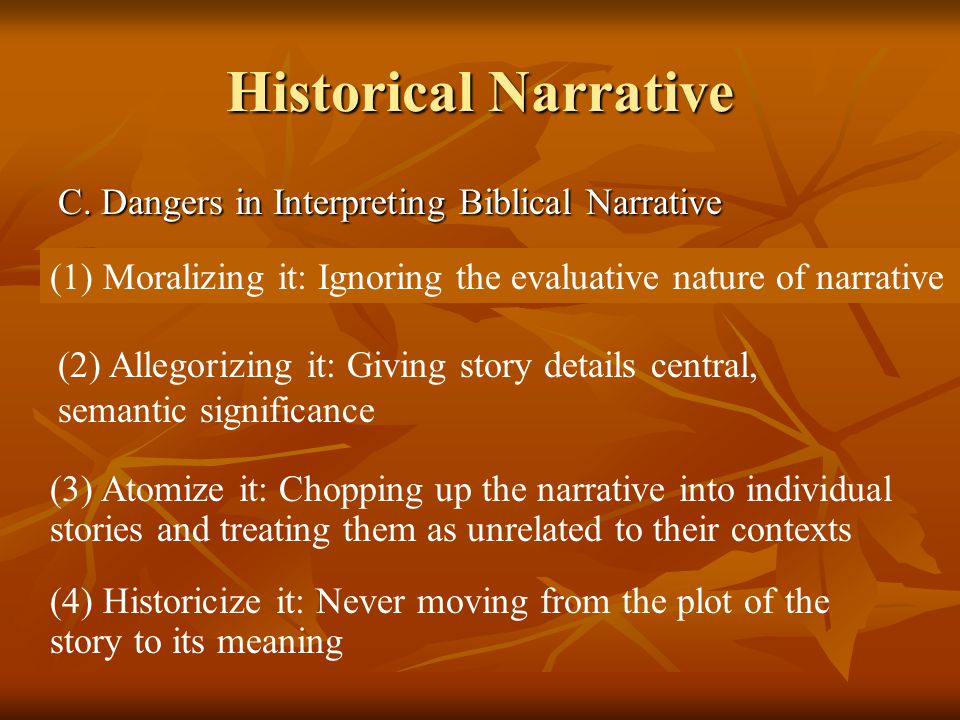 Historical Narrative

C. Dangers in Interpreting Biblical Narrative

(1) Moralizing it: Ignoring the evaluative nature of narrative

(2) Allegorizing it: Giving story details central, semantic significance

(3) Atomize it: Chopping up the narrative into individual stories and treating them as unrelated to their contexts

(4) Historicize it: Never moving from the plot of the story to its meaning